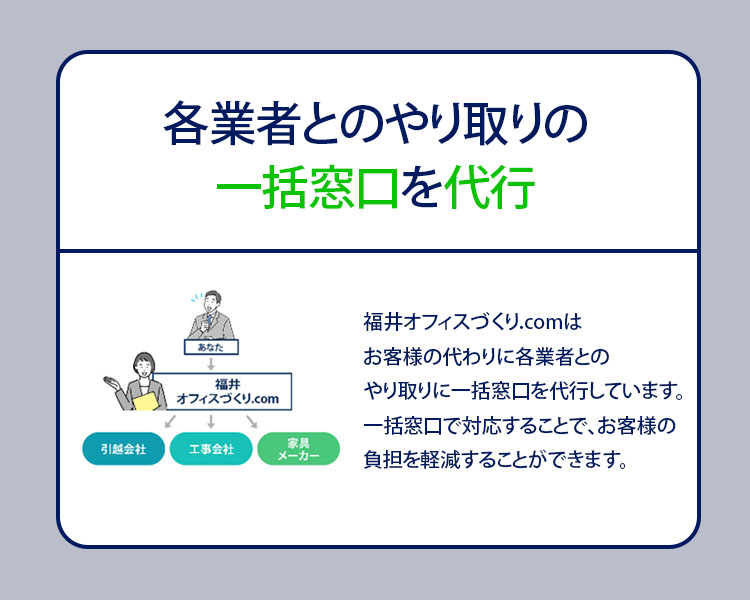 各業者とのやり取りの
一括窓口を代行

あなた

福井
オフィスづくり.com

引越会社

工事会社

家具
メーカー

福井オフィスづくり.comは
お客様の代わりに各業者との
やり取りに一括窓口を代行しています。
一括窓口で対応することで、お客様の
負担を軽減することができます。